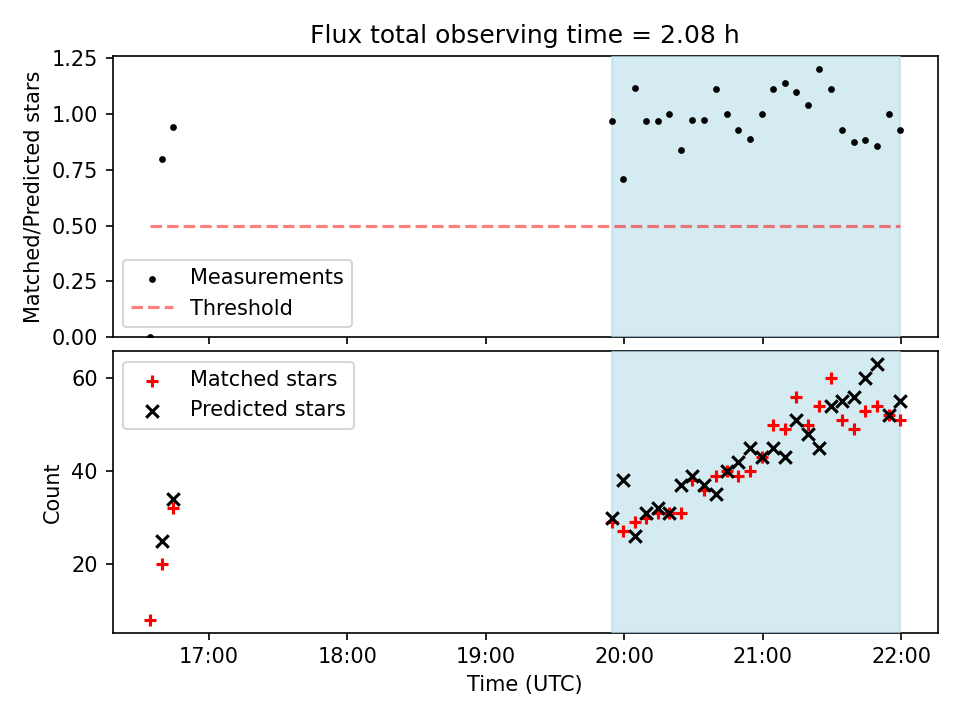 Flux total observing time = 2.08 h

Matched/Predicted stars

1.25
1.00
0.75
0.50
0.25
0.00

Measurements
Threshold

Count

60
40
20

Matched stars
Predicted stars

17:00
18:00
19:00
20:00
21:00
22:00

Time (UTC)